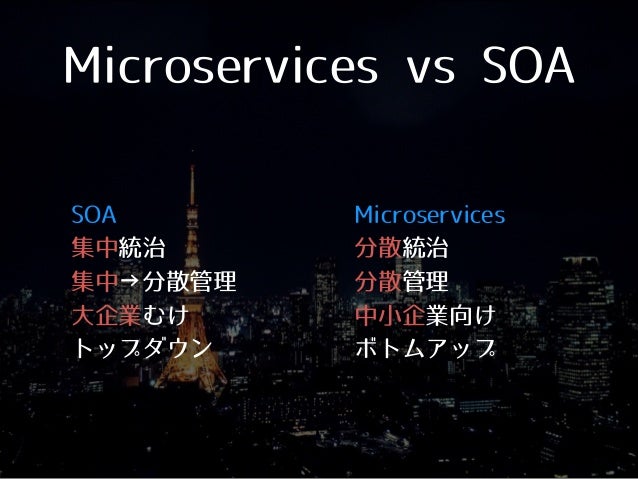 Microservices vs SOA

SOA
集中統治
集中→分散管理
大企業むけ
トップダウン

Microservices
分散統治
分散管理
中小企業向け
ボトムアップ